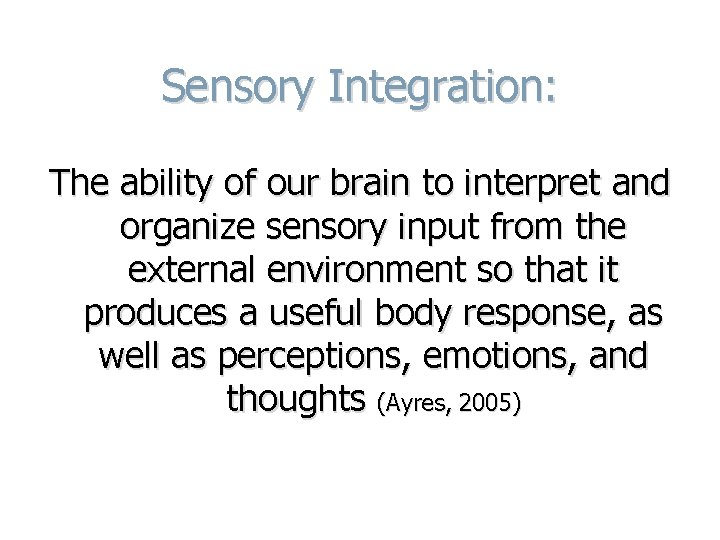 Sensory Integration:

The ability of our brain to interpret and organize sensory input from the external environment so that it produces a useful body response, as well as perceptions, emotions, and thoughts (Ayres, 2005)